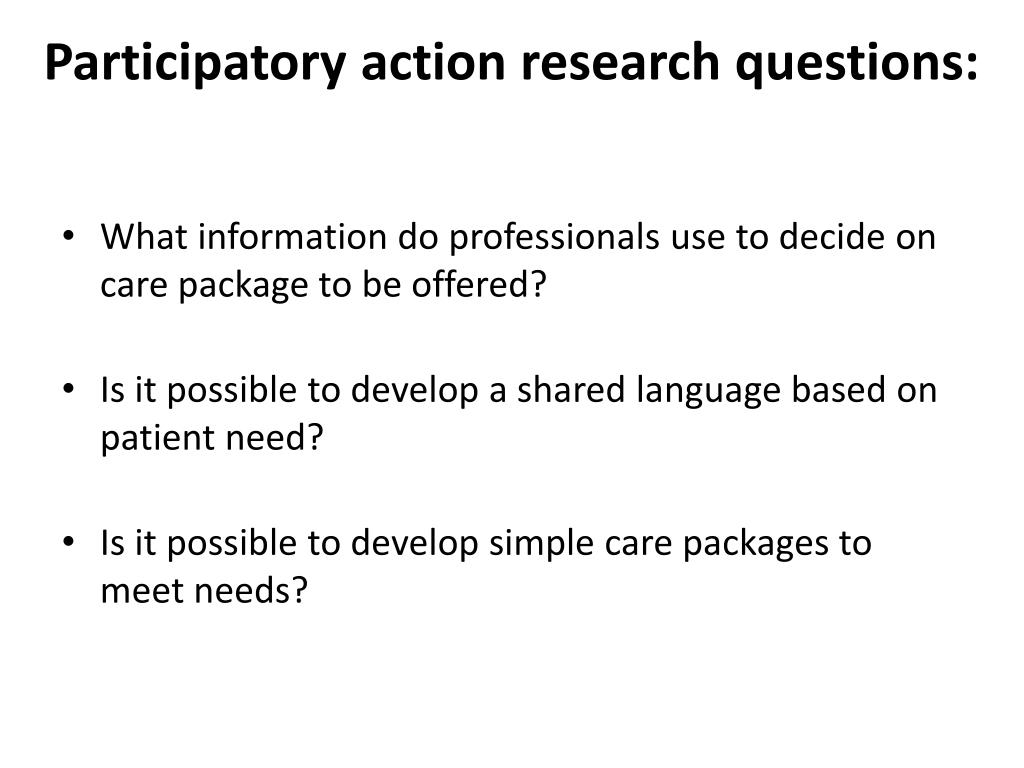 Participatory action research questions:

• What information do professionals use to decide on care package to be offered?

• Is it possible to develop a shared language based on patient need?

• Is it possible to develop simple care packages to meet needs?